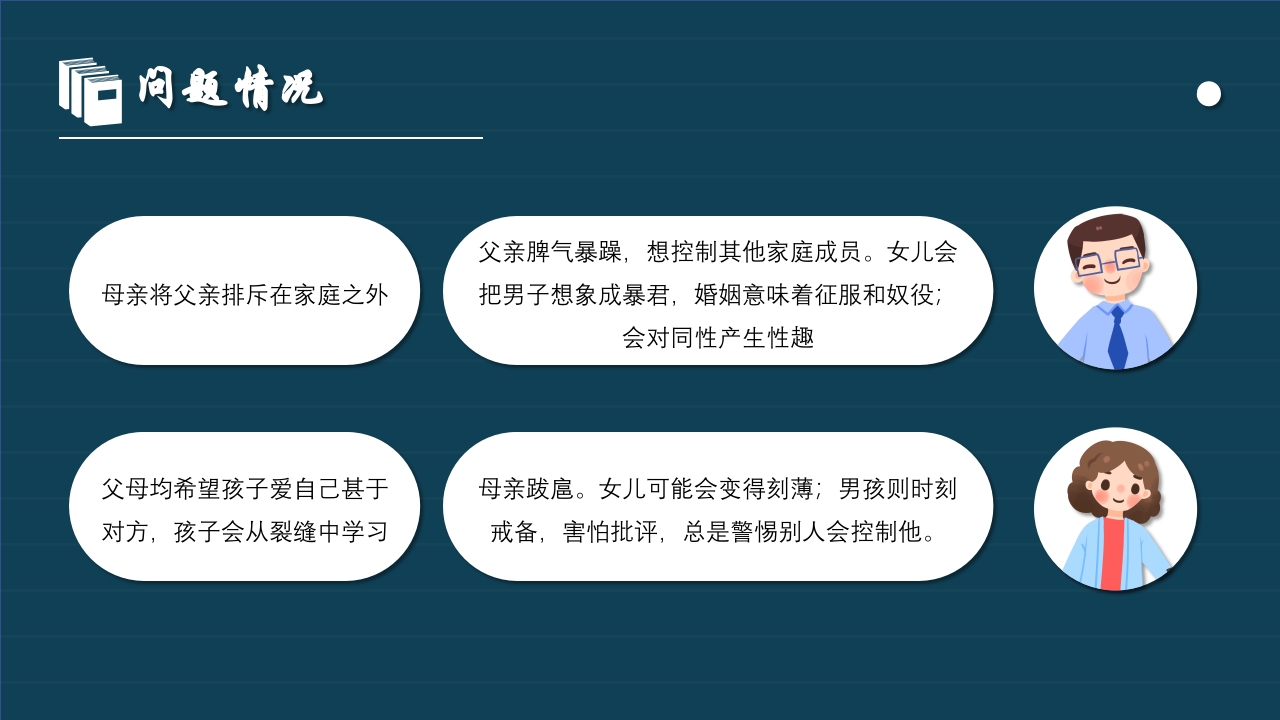 问题情况

母亲将父亲排斥在家庭之外

父亲脾气暴躁，想控制其他家庭成员。女儿会把男子想象成暴君，婚姻意味着征服和奴役；会对同性产生性趣

父母均希望孩子爱自己甚于对方，孩子会从裂缝中学习

母亲跋扈。女儿可能会变得刻薄；男孩则时刻戒备，害怕批评，总是警惕别人会控制他。